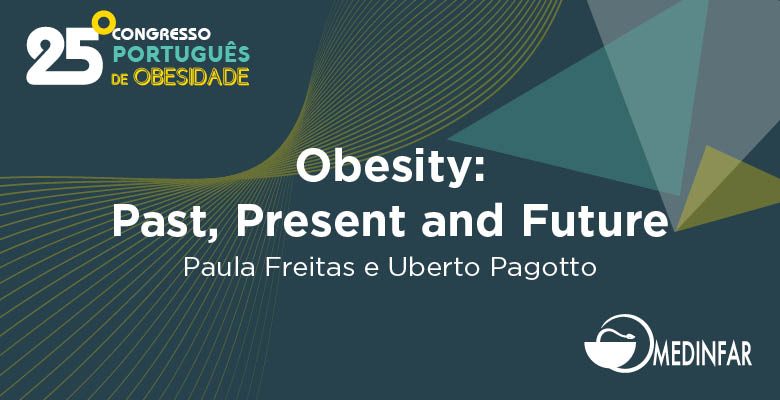 25º CONGRESSO PORTUGUÊS DE OBESIDADE

Obesity:
Past, Present and Future

Paula Freitas e Uberto Pagotto

MEDINFAR